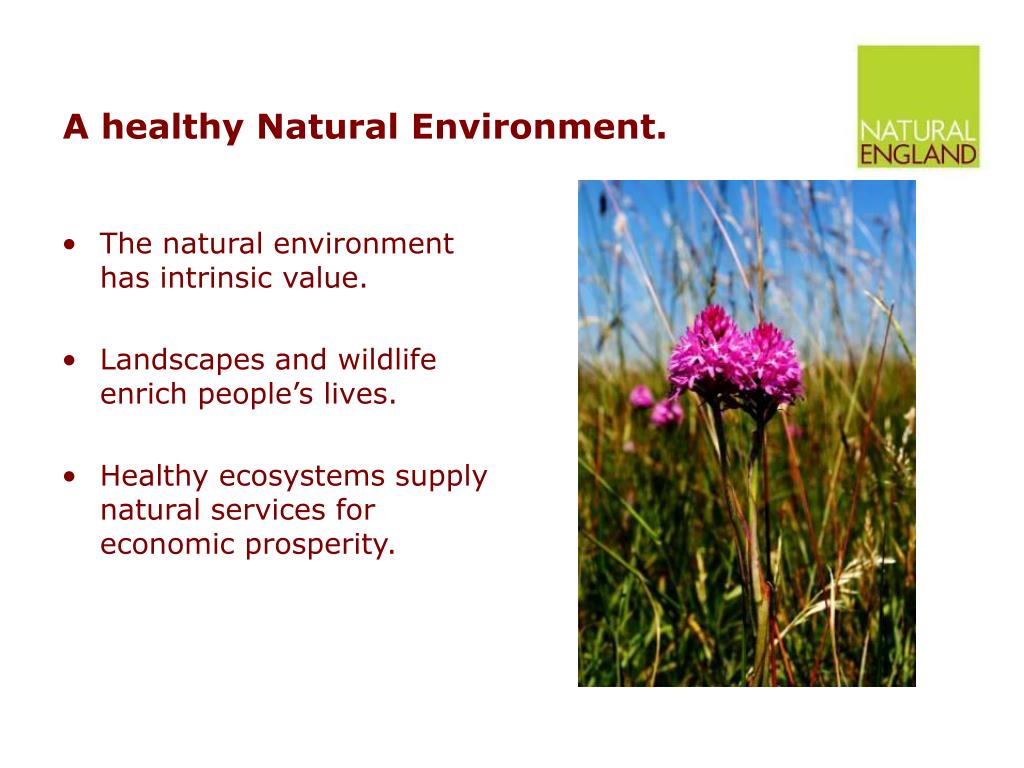 A healthy Natural Environment.

NATURAL ENGLAND

• The natural environment has intrinsic value.

• Landscapes and wildlife enrich people's lives.

• Healthy ecosystems supply natural services for economic prosperity.